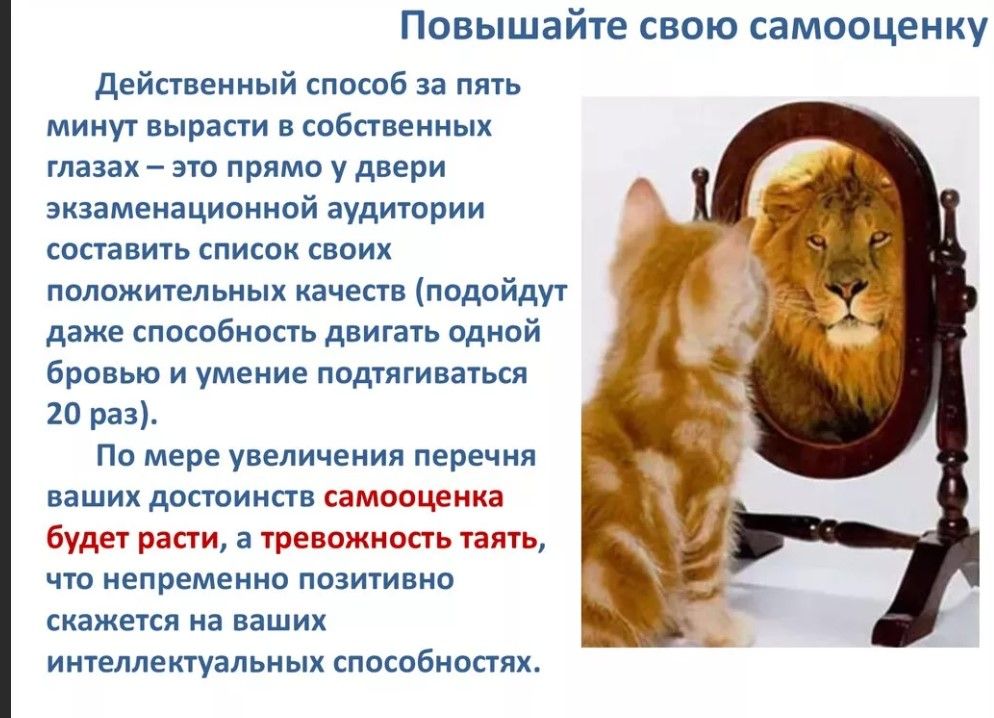 Повышайте свою самооценку

Действенный способ за пять минут вырасти в собственных глазах – это прямо у двери экзаменационной аудитории составить список своих положительных качеств (подойдут даже способность двигать одной бровью и умение подтягиваться 20 раз).

По мере увеличения перечня ваших достоинств самооценка будет расти, а тревожность таять, что непременно позитивно скажется на ваших интеллектуальных способностях.